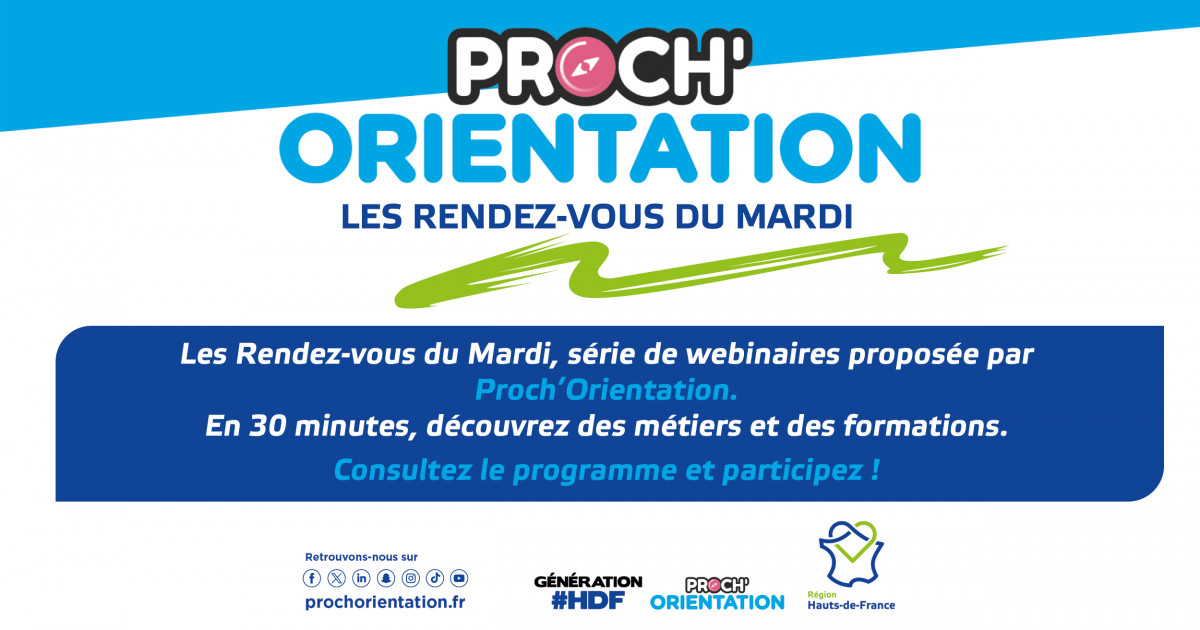 PROCH'
ORIENTATION
LES RENDEZ-VOUS DU MARDI

Les Rendez-vous du Mardi, série de webinaires proposée par Proch'Orientation.
En 30 minutes, découvrez des métiers et des formations.

Consultez le programme et participez !

Retrouvons-nous sur
prochorientation.fr

GÉNÉRATION #HDF

PROCH' ORIENTATION

Région Hauts-de-France